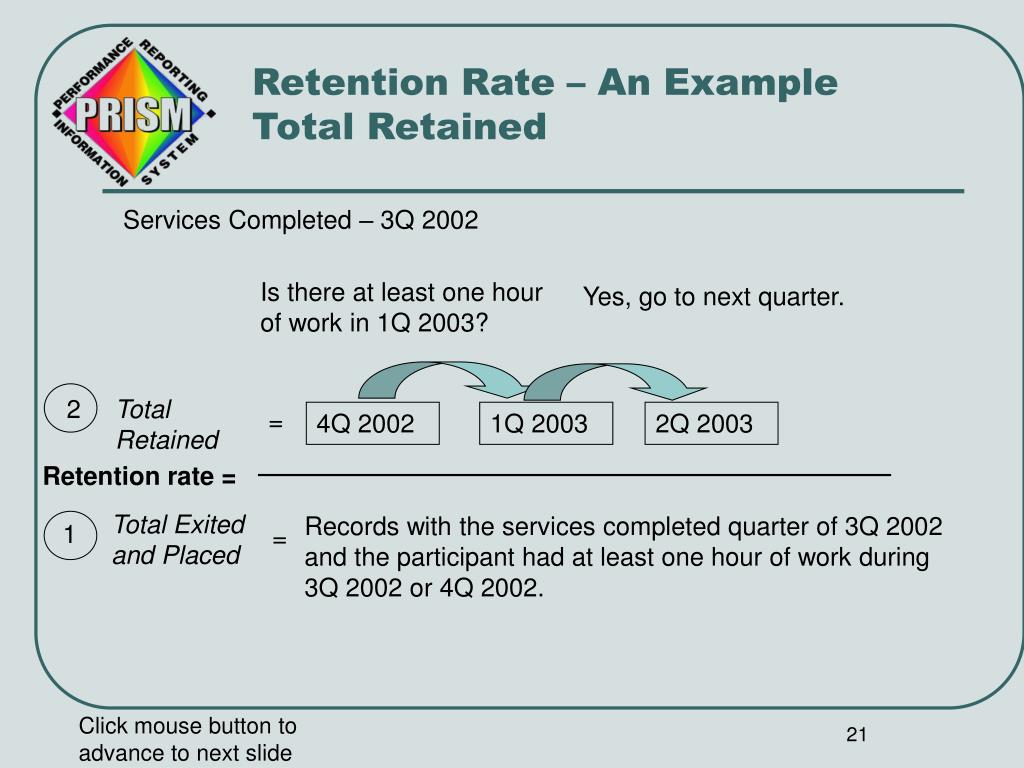 PERFORMANCE REPORTING INFORMATION SYSTEM
PRISM

Retention Rate – An Example
Total Retained

Services Completed – 3Q 2002

Is there at least one hour of work in 1Q 2003?

Yes, go to next quarter.

2

Total Retained

=

4Q 2002

1Q 2003

2Q 2003

Retention rate =

1

Total Exited and Placed

=

Records with the services completed quarter of 3Q 2002 and the participant had at least one hour of work during 3Q 2002 or 4Q 2002.

Click mouse button to advance to next slide

21